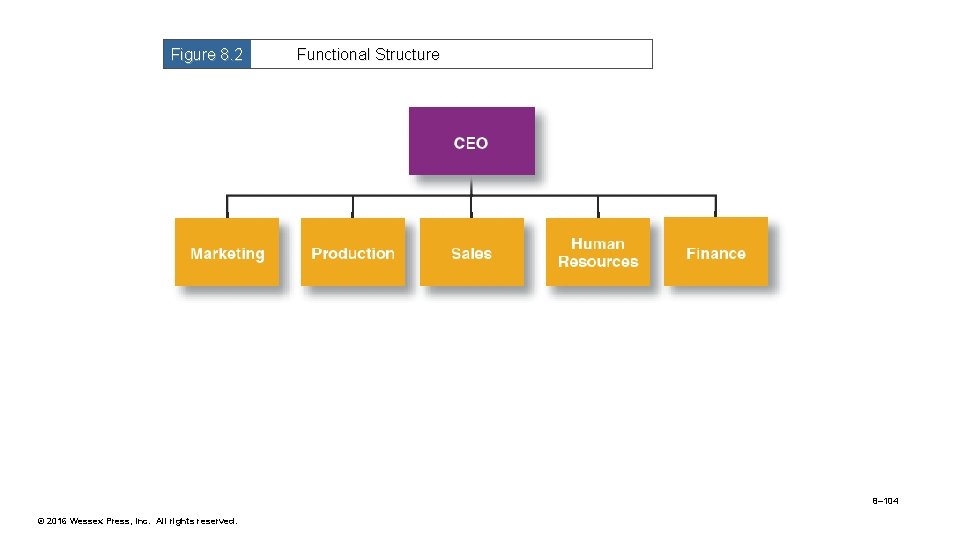 Figure 8.2 Functional Structure

CEO

Marketing

Production

Sales

Human Resources

Finance

8–104

© 2016 Wessex Press, Inc. All rights reserved.